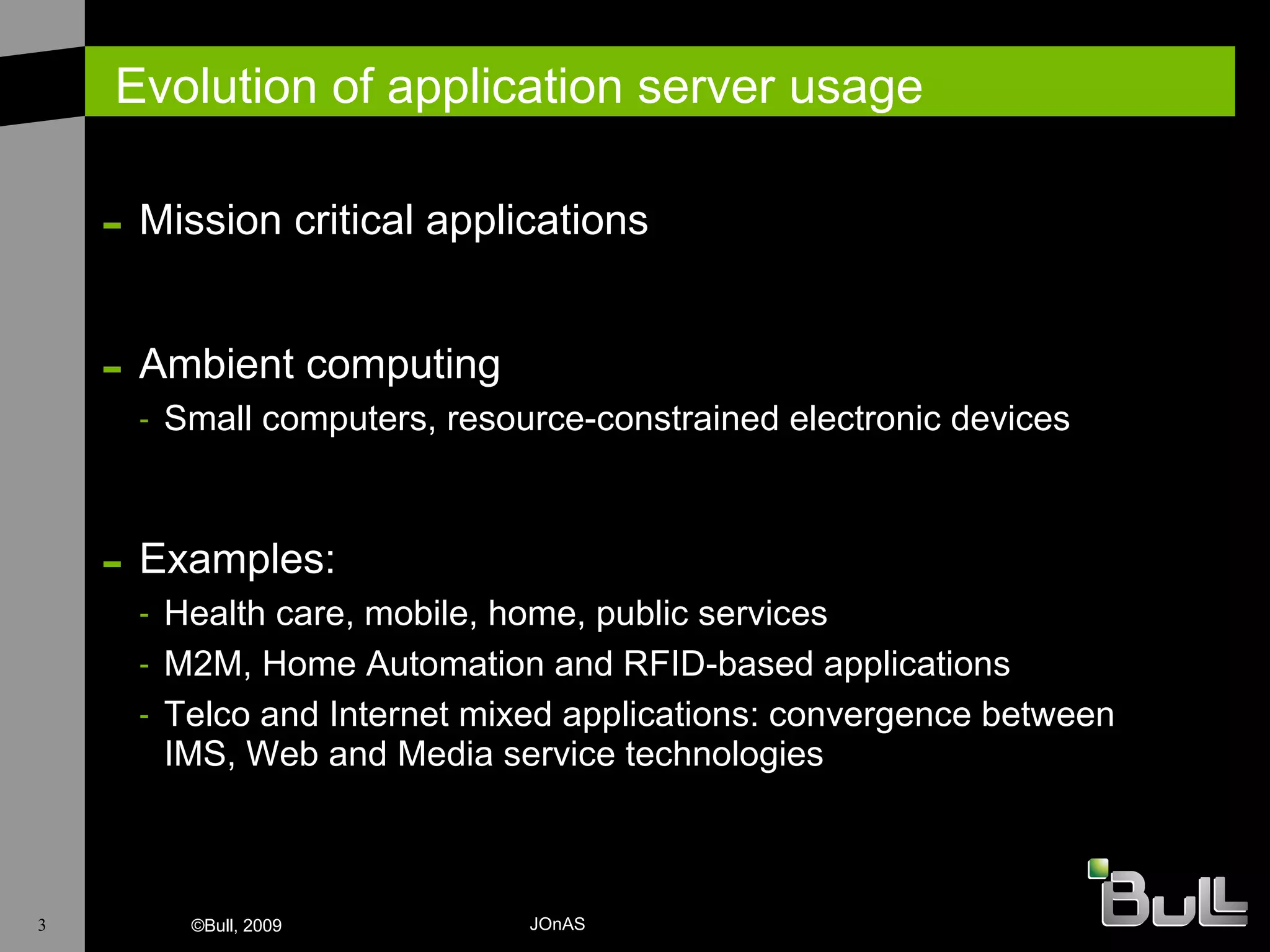 Evolution of application server usage

– Mission critical applications

– Ambient computing
- Small computers, resource-constrained electronic devices

– Examples:
- Health care, mobile, home, public services
- M2M, Home Automation and RFID-based applications
- Telco and Internet mixed applications: convergence between IMS, Web and Media service technologies

3 ©Bull, 2009 JOnAS

Bull